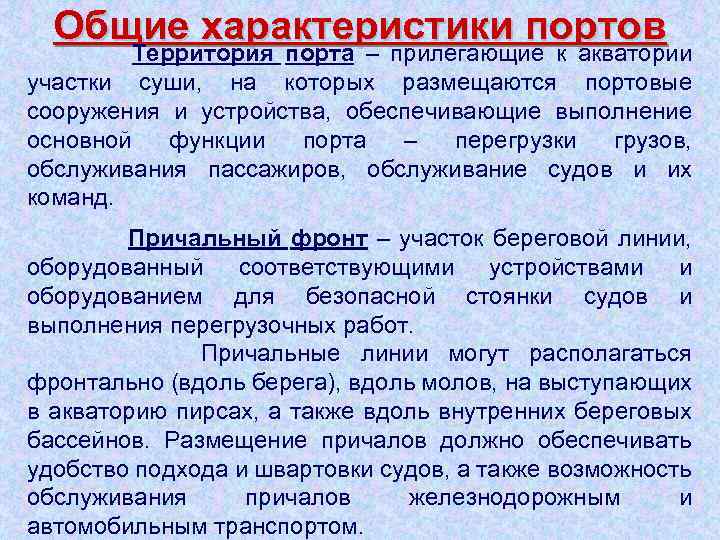 Общие характеристики портов

Территория порта – прилегающие к акватории участки суши, на которых размещаются портовые сооружения и устройства, обеспечивающие выполнение основной функции порта – перегрузки грузов, обслуживания пассажиров, обслуживание судов и их команд.

Причальный фронт – участок береговой линии, оборудованный соответствующими устройствами и оборудованием для безопасной стоянки судов и выполнения перегрузочных работ.

Причальные линии могут располагаться фронтально (вдоль берега), вдоль молов, на выступающих в акваторию пирсах, а также вдоль внутренних береговых бассейнов. Размещение причалов должно обеспечивать удобство подхода и швартовки судов, а также возможность обслуживания причалов железнодорожным и автомобильным транспортом.